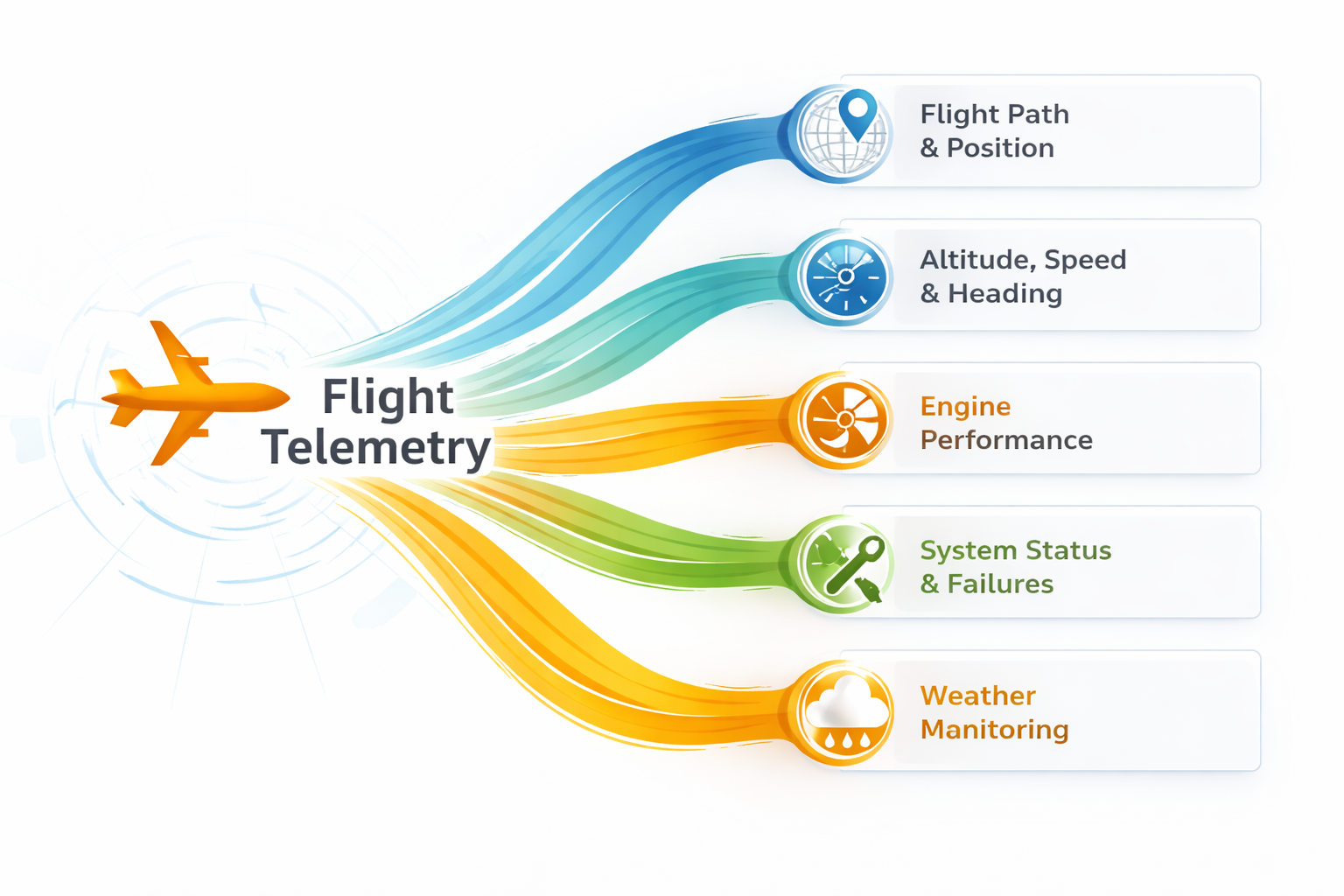 Flight Telemetry

Flight Path & Position

Altitude, Speed & Heading

Engine Performance

System Status & Failures

Weather Manitoring